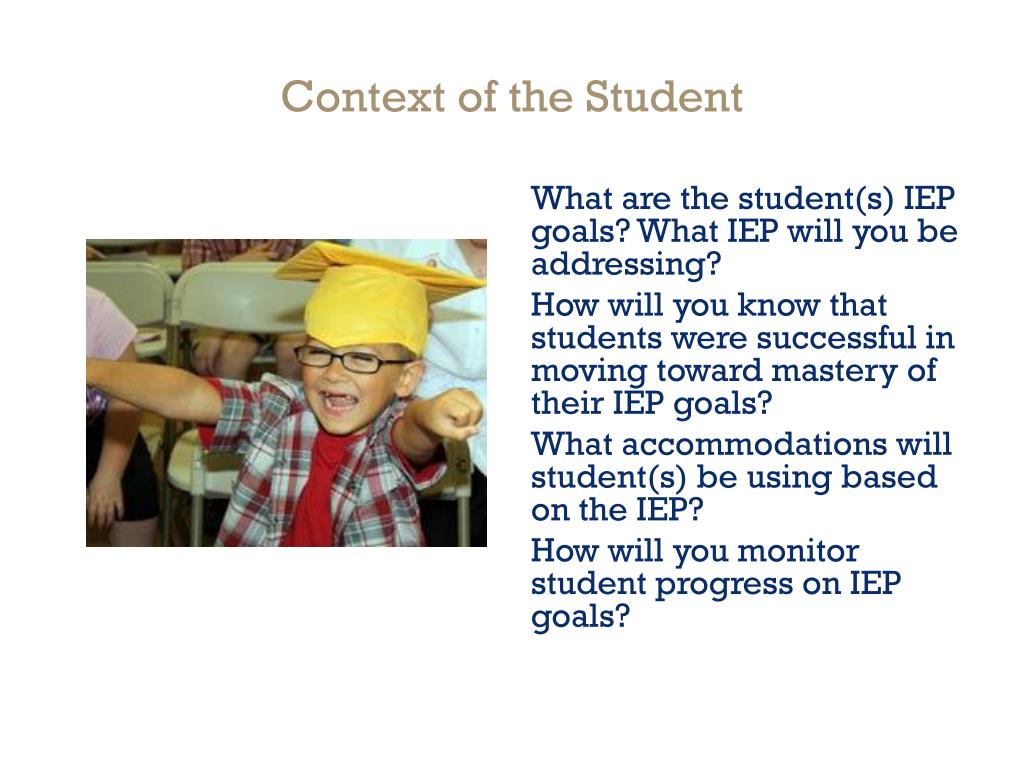 Context of the Student

What are the student(s) IEP goals? What IEP will you be addressing?

How will you know that students were successful in moving toward mastery of their IEP goals?

What accommodations will student(s) be using based on the IEP?

How will you monitor student progress on IEP goals?